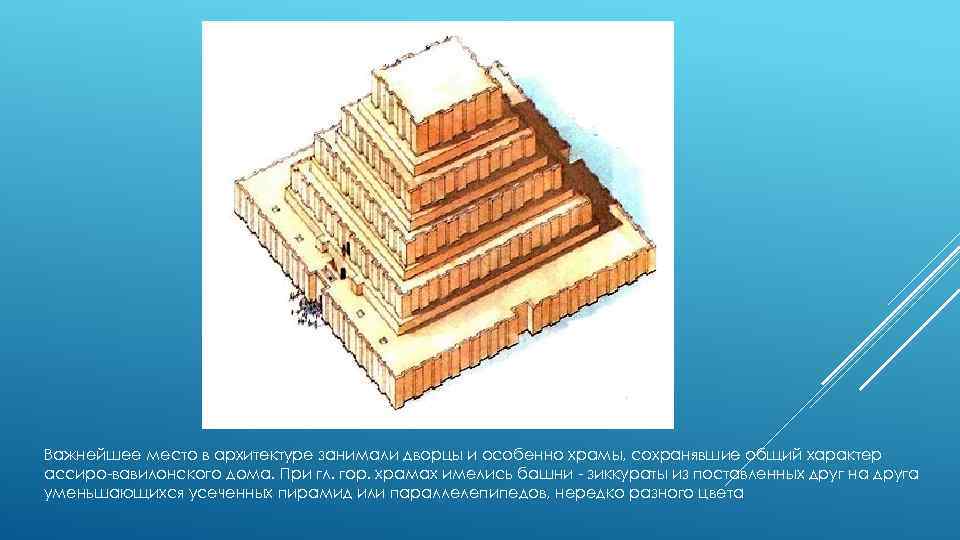 Важнейшее место в архитектуре занимали дворцы и особенно храмы, сохранявшие общий характер ассиро-вавилонского дома. При гл. гор. храмах имелись башни - зиккураты из поставленных друг на друга уменьшающихся усеченных пирамид или параллелепипедов, нередко разного цвета